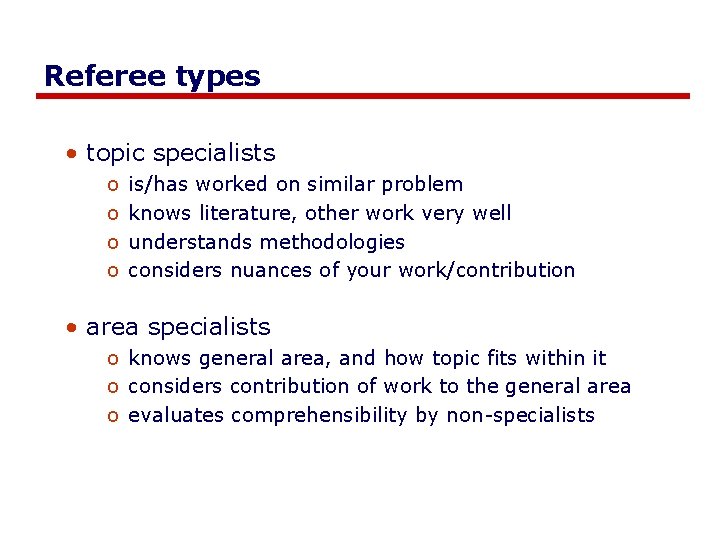 Referee types

• topic specialists
  o is/has worked on similar problem
  o knows literature, other work very well
  o understands methodologies
  o considers nuances of your work/contribution

• area specialists
  o knows general area, and how topic fits within it
  o considers contribution of work to the general area
  o evaluates comprehensibility by non-specialists